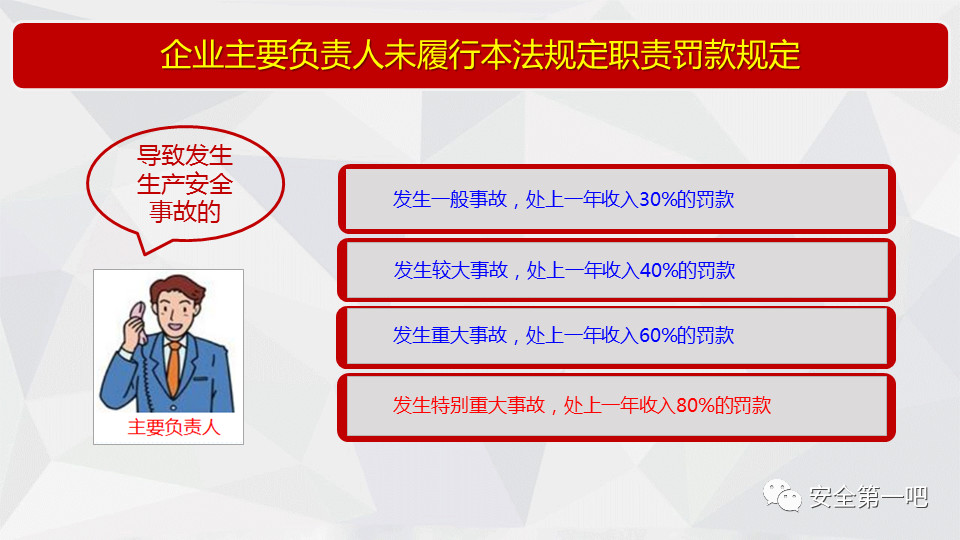 企业主要负责人未履行本法规定职责罚款规定

导致发生生产安全事故的

主要负责人

发生一般事故，处上一年收入30%的罚款

发生较大事故，处上一年收入40%的罚款

发生重大事故，处上一年收入60%的罚款

发生特别重大事故，处上一年收入80%的罚款

安全第一吧